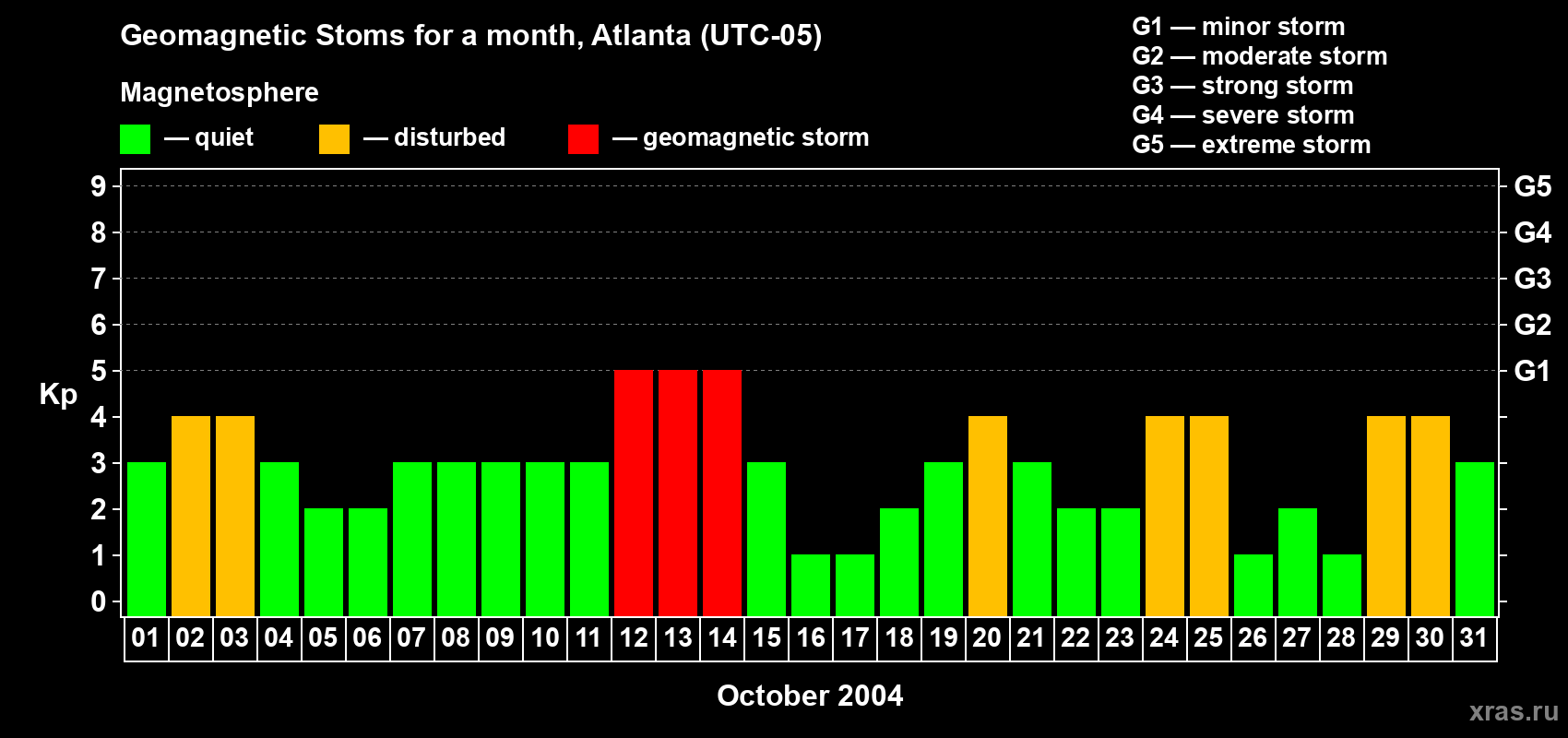 Geomagnetic Stoms for a month, Atlanta (UTC-05)

Magnetosphere

— quiet — disturbed — geomagnetic storm

G1 — minor storm
G2 — moderate storm
G3 — strong storm
G4 — severe storm
G5 — extreme storm

Kp

9
8
7
6
5
4
3
2
1
0

G5
G4
G3
G2
G1

01 02 03 04 05 06 07 08 09 10 11 12 13 14 15 16 17 18 19 20 21 22 23 24 25 26 27 28 29 30 31

October 2004

xras.ru